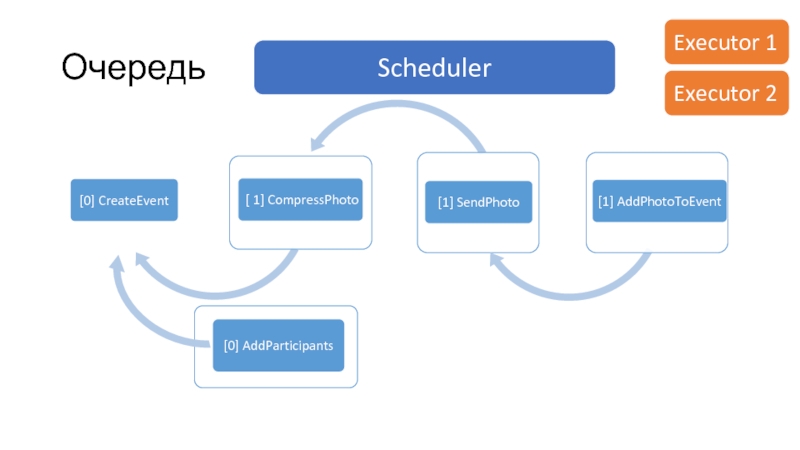 Очередь

Scheduler

Executor 1

Executor 2

[0] CreateEvent

[ 1] CompressPhoto

[1] SendPhoto

[1] AddPhotoToEvent

[0] AddParticipants